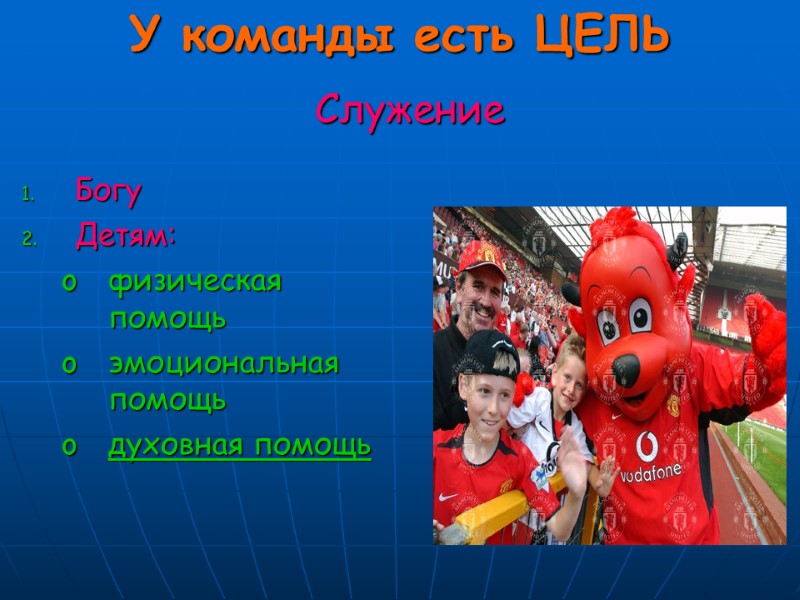 У команды есть ЦЕЛЬ

Служение

1. Богу
2. Детям:
o физическая помощь
o эмоциональная помощь
o духовная помощь

vodafone